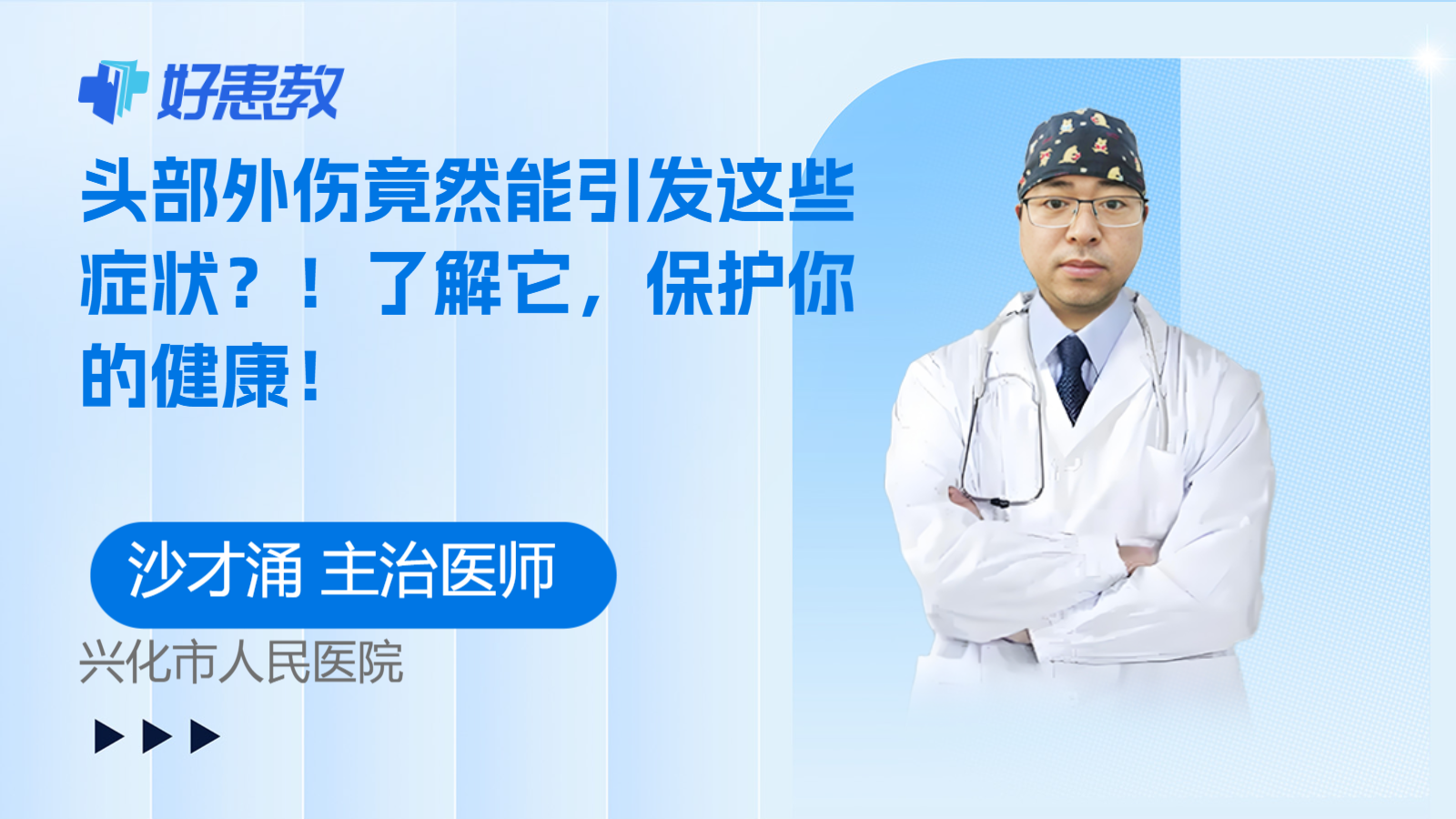 好患教

头部外伤竟然能引发这些症状？！了解它，保护你的健康！

沙才涌 主治医师

兴化市人民医院